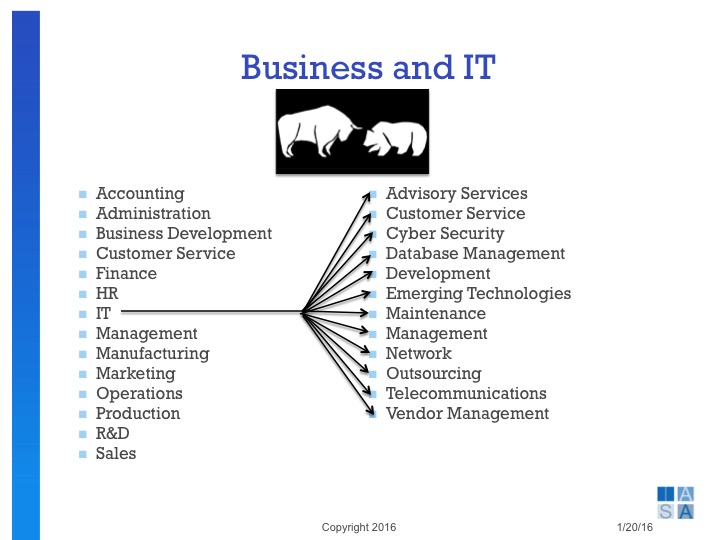 Business and IT

- Accounting
- Administration
- Business Development
- Customer Service
- Finance
- HR
- IT
- Management
- Manufacturing
- Marketing
- Operations
- Production
- R&D
- Sales

- Advisory Services
- Customer Service
- Cyber Security
- Database Management
- Development
- Emerging Technologies
- Maintenance
- Management
- Network
- Outsourcing
- Telecommunications
- Vendor Management

I A
S A

Copyright 2016

1/20/16